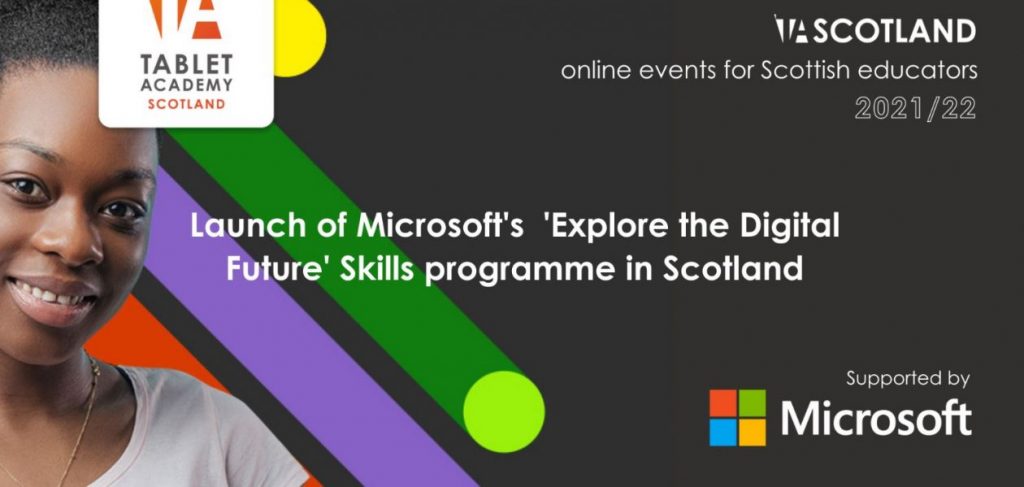 TA
TABLET
ACADEMY
SCOTLAND

TA SCOTLAND
online events for Scottish educators
2021/22

Launch of Microsoft's 'Explore the Digital Future' Skills programme in Scotland

Supported by
Microsoft